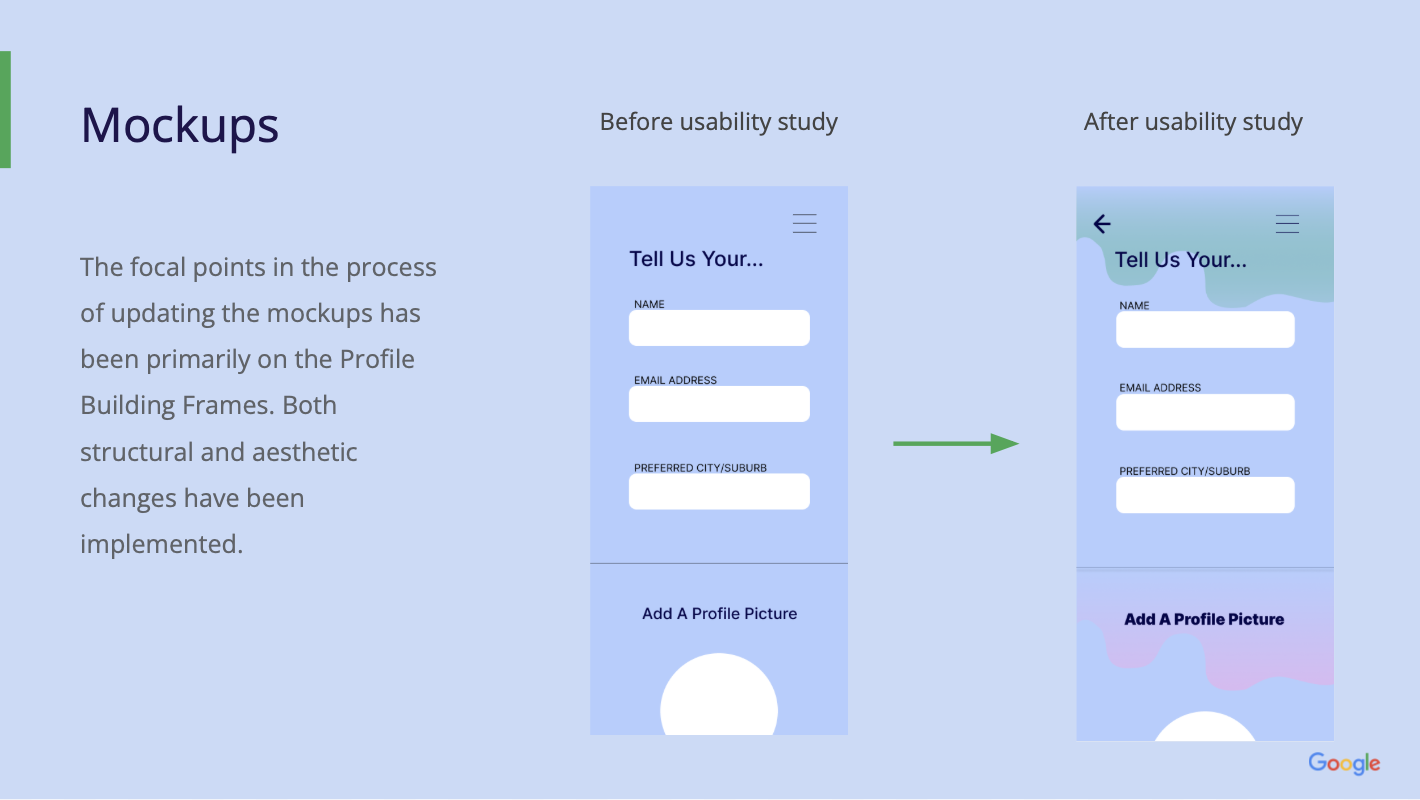 Mockups

The focal points in the process of updating the mockups has been primarily on the Profile Building Frames. Both structural and aesthetic changes have been implemented.

Before usability study

Tell Us Your...

NAME

EMAIL ADDRESS

PREFERRED CITY/SUBURB

Add A Profile Picture

After usability study

Tell Us Your...

NAME

EMAIL ADDRESS

PREFERRED CITY/SUBURB

Add A Profile Picture

Google